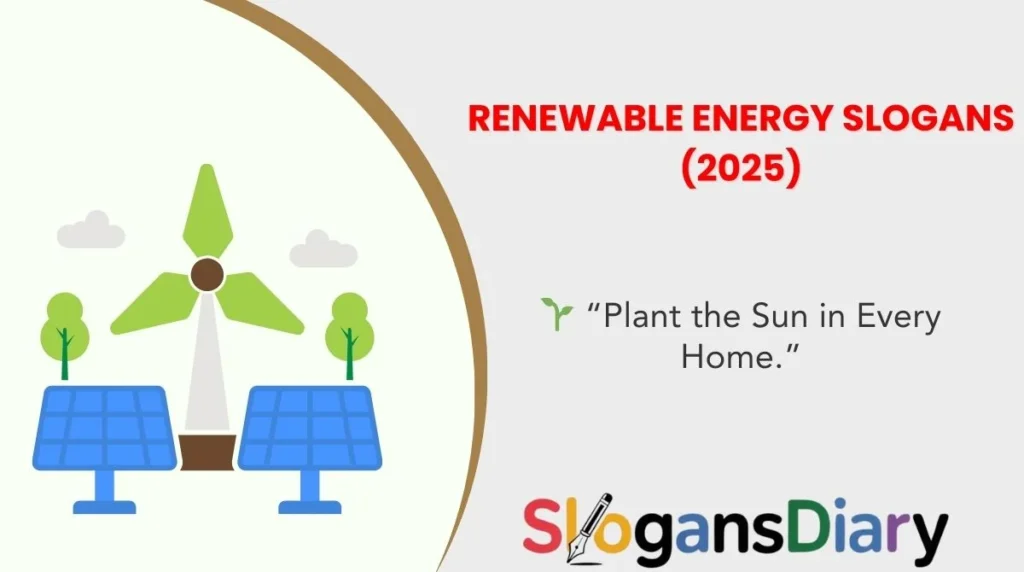 RENEWABLE ENERGY SLOGANS (2025)

🌱 “Plant the Sun in Every Home.”

SlogansDiary